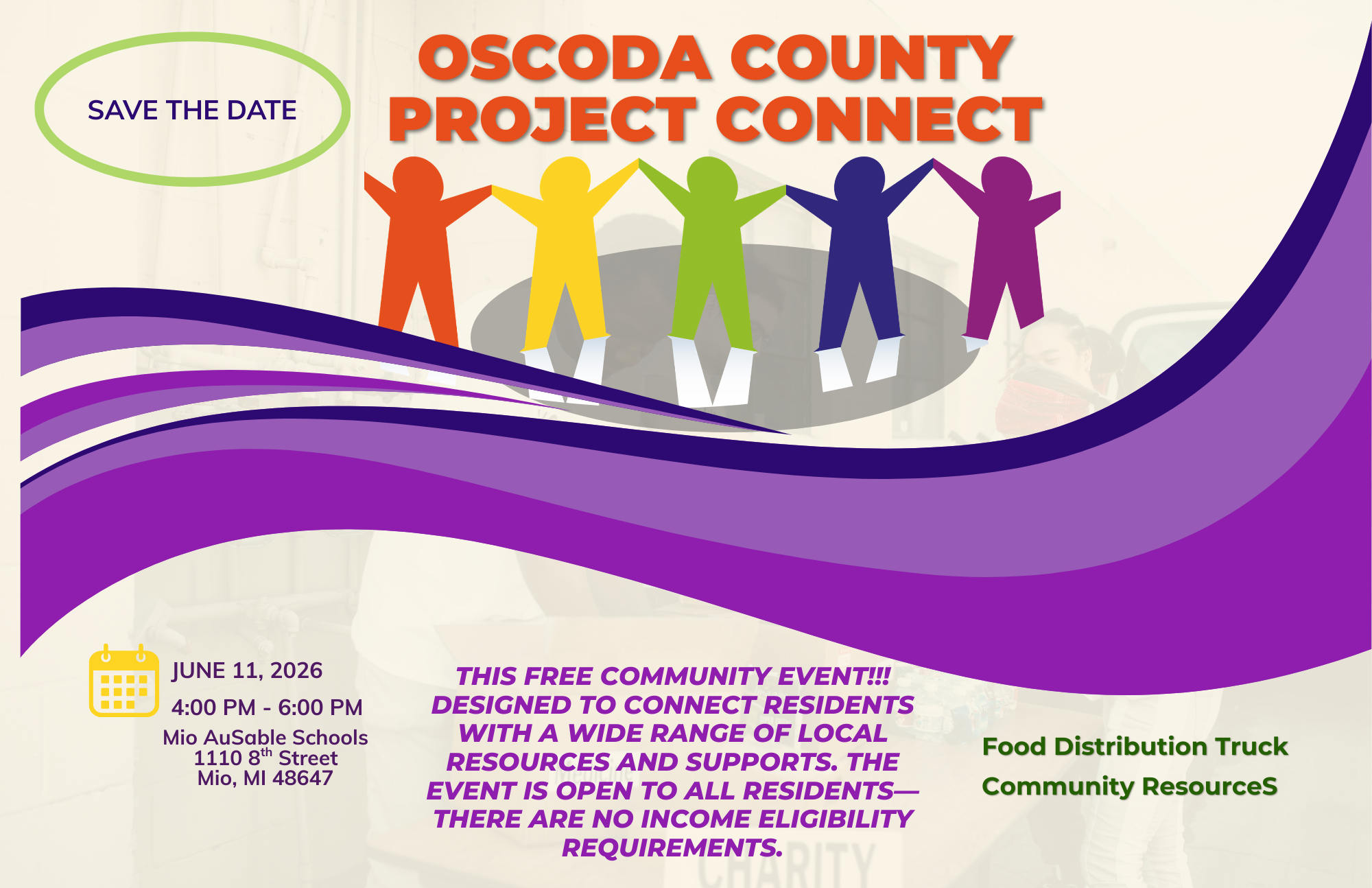 SAVE THE DATE

OSCODA COUNTY PROJECT CONNECT

JUNE 11, 2026

4:00 PM - 6:00 PM

Mio AuSable Schools
1110 8$^{th}$ Street
Mio, MI 48647

THIS FREE COMMUNITY EVENT!!! DESIGNED TO CONNECT RESIDENTS WITH A WIDE RANGE OF LOCAL RESOURCES AND SUPPORTS. THE EVENT IS OPEN TO ALL RESIDENTS—THERE ARE NO INCOME ELIGIBILITY REQUIREMENTS.

Food Distribution Truck

Community ResourceS

CHARITY